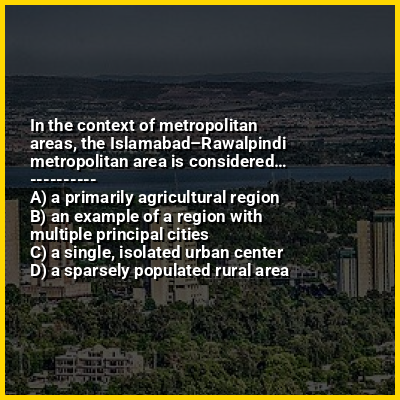 In the context of metropolitan areas, the Islamabad–Rawalpindi metropolitan area is considered...
----------
A) a primarily agricultural region
B) an example of a region with multiple principal cities
C) a single, isolated urban center
D) a sparsely populated rural area